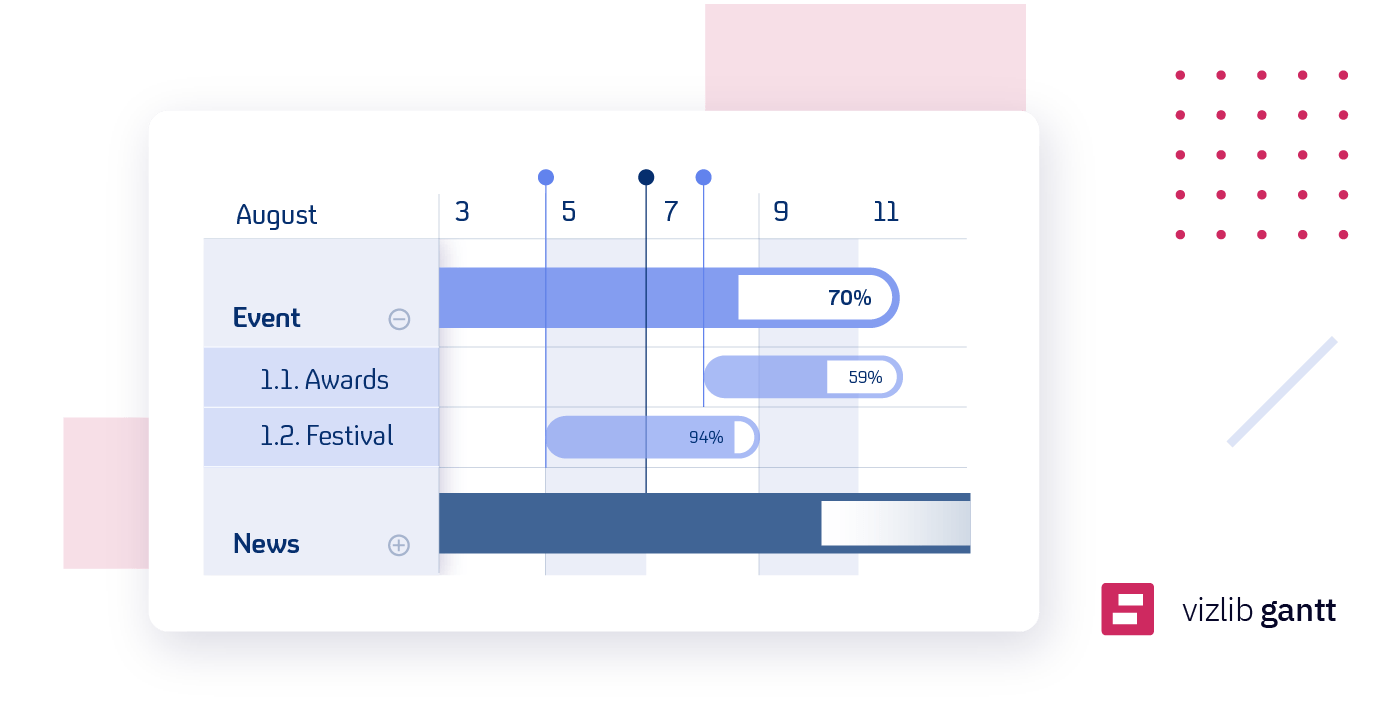 August

3 5 7 9 11

Event

70%

1.1. Awards

59%

1.2. Festival

94%

News

vizlib gantt